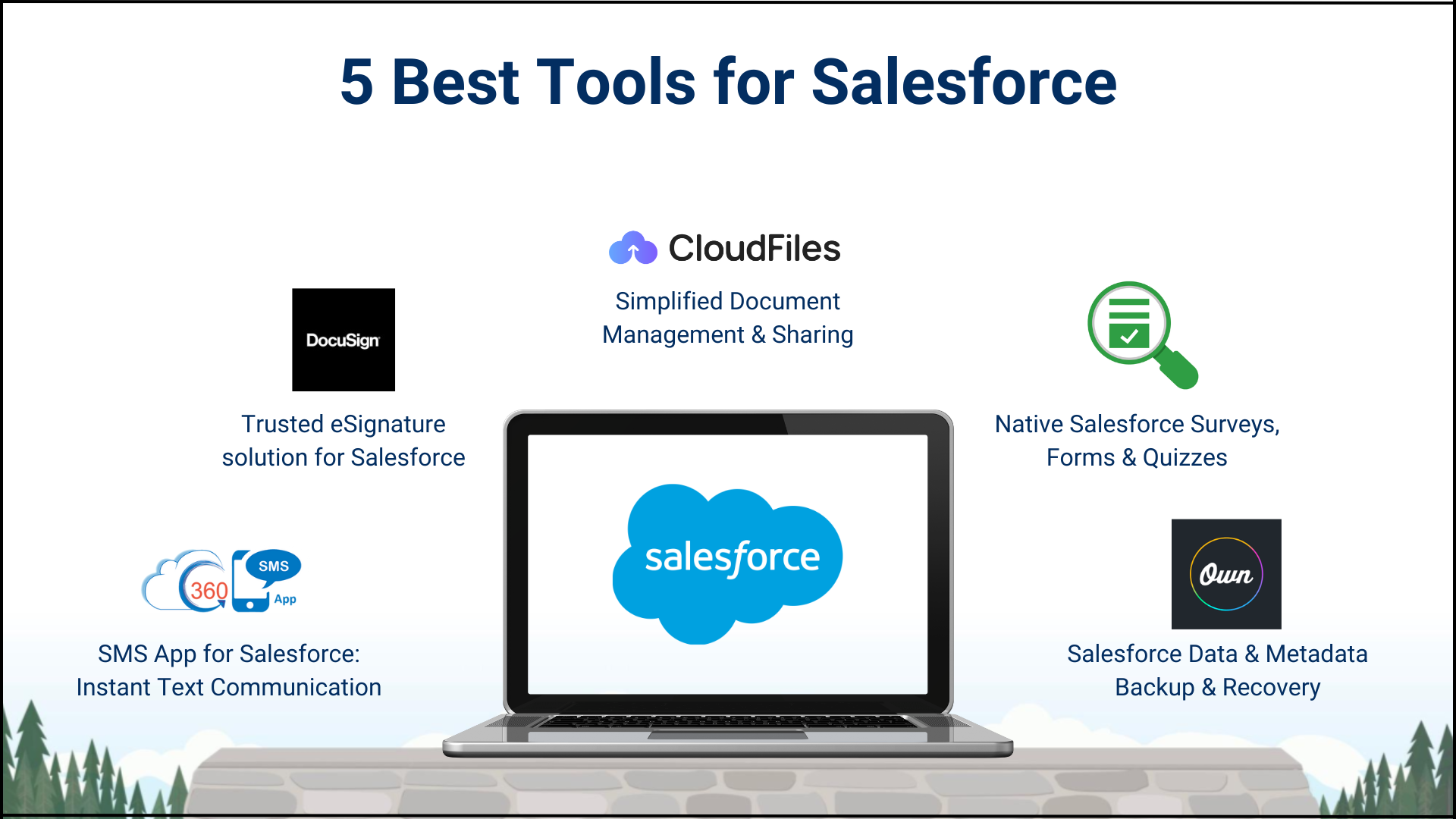 5 Best Tools for Salesforce

CloudFiles

Simplified Document Management & Sharing

DocuSign

Trusted eSignature solution for Salesforce

Native Salesforce Surveys, Forms & Quizzes

salesforce

360 SMS App

SMS App for Salesforce: Instant Text Communication

Own

Salesforce Data & Metadata Backup & Recovery